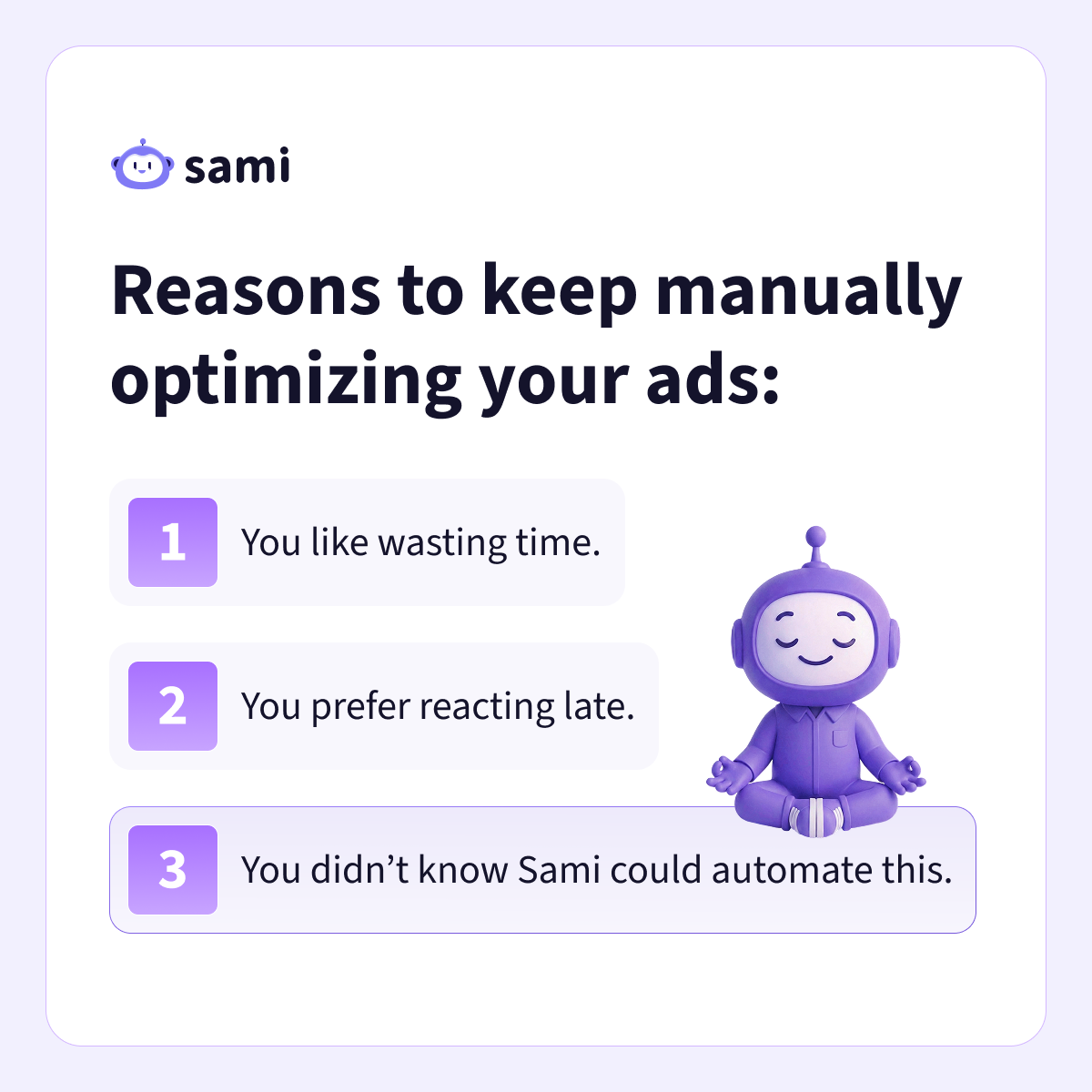 sami

Reasons to keep manually optimizing your ads:

1 You like wasting time.

2 You prefer reacting late.

3 You didn’t know Sami could automate this.